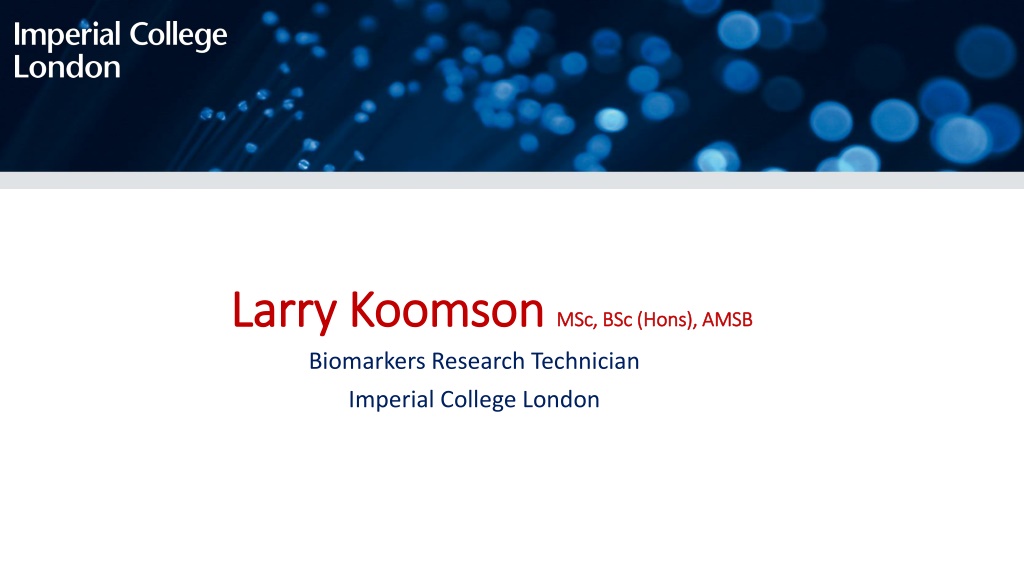 Imperial College London

Larry Koomson MSc, BSc (Hons), AMSB

Biomarkers Research Technician

Imperial College London